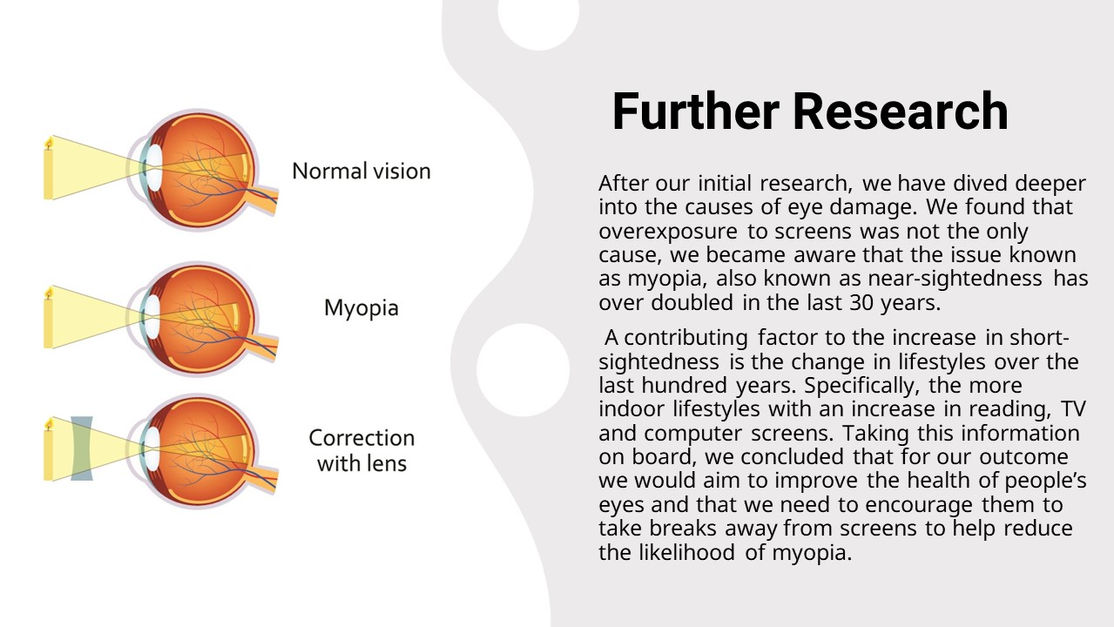 Normal vision

Myopia

Correction with lens

Further Research

After our initial research, we have dived deeper into the causes of eye damage. We found that overexposure to screens was not the only cause, we became aware that the issue known as myopia, also known as near-sightedness has over doubled in the last 30 years.

A contributing factor to the increase in short-sightedness is the change in lifestyles over the last hundred years. Specifically, the more indoor lifestyles with an increase in reading, TV and computer screens. Taking this information on board, we concluded that for our outcome we would aim to improve the health of people's eyes and that we need to encourage them to take breaks away from screens to help reduce the likelihood of myopia.